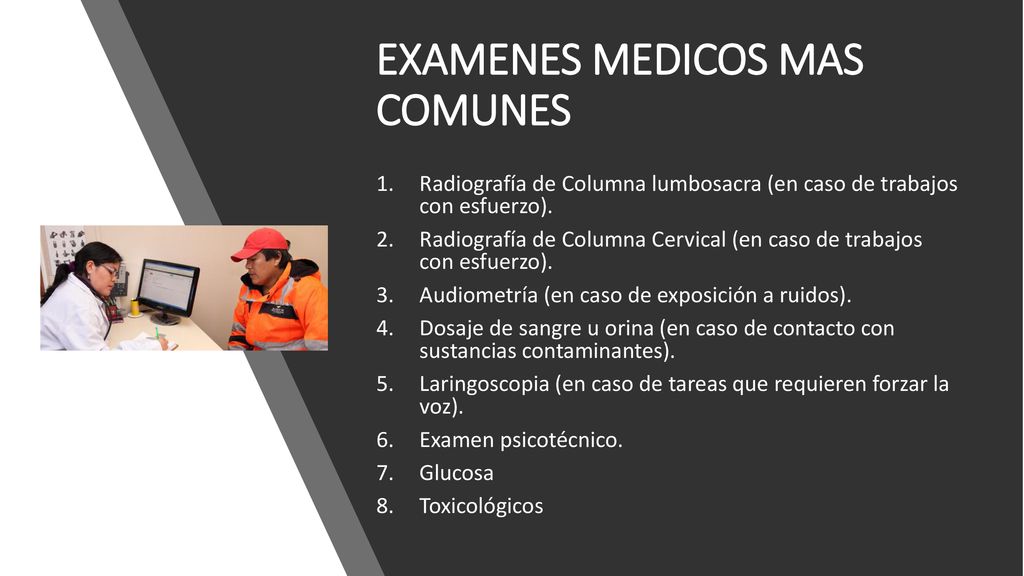 EXAMENES MEDICOS MAS COMUNES

1. Radiografía de Columna lumbosacra (en caso de trabajos con esfuerzo).
2. Radiografía de Columna Cervical (en caso de trabajos con esfuerzo).
3. Audiometría (en caso de exposición a ruidos).
4. Dosaje de sangre u orina (en caso de contacto con sustancias contaminantes).
5. Laringoscopia (en caso de tareas que requieren forzar la voz).
6. Examen psicotécnico.
7. Glucosa
8. Toxicológicos